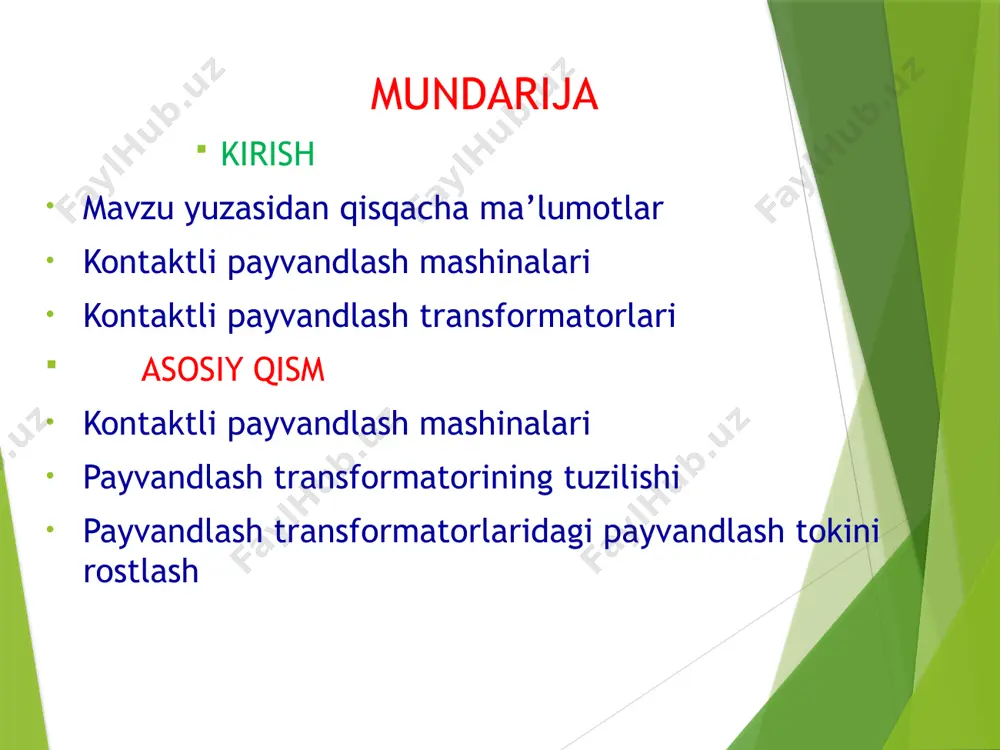 MUNDARIJA

▪ KIRISH

• Mavzu yuzasidan qisqacha ma’lumotlar
• Kontaktli payvandlash mashinalari
• Kontaktli payvandlash transformatorlari

▪ ASOSIY QISM

• Kontaktli payvandlash mashinalari
• Payvandlash transformatorining tuzilishi
• Payvandlash transformatorlaridagi payvandlash tokini rostlash

FaylHub.uz